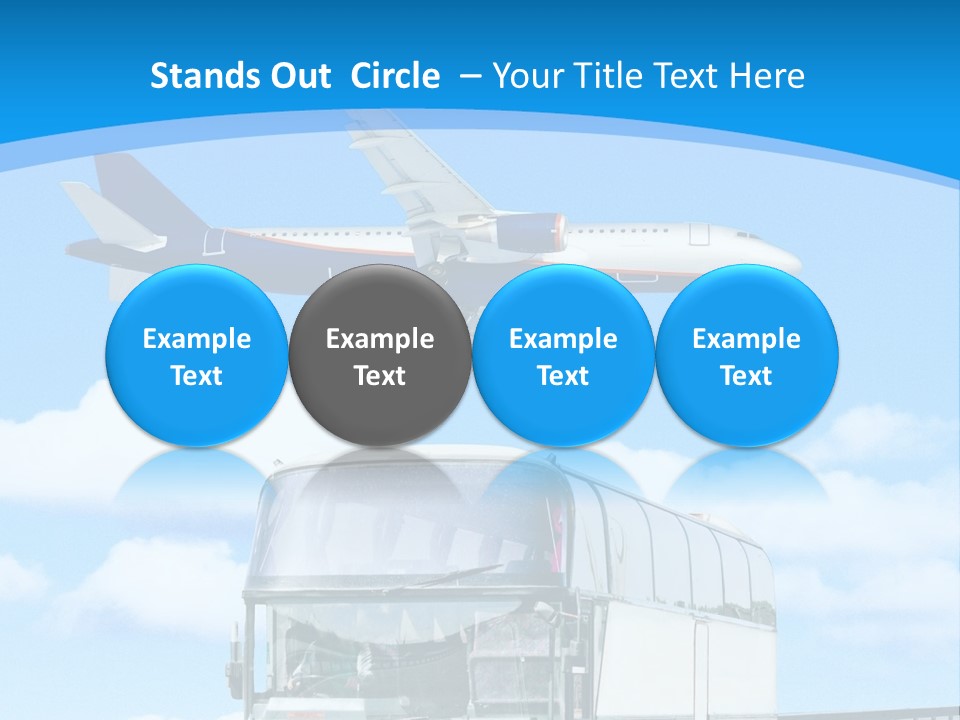 Stands Out  Circle  – Your Title Text Here

Example Text

Example Text

Example Text

Example Text